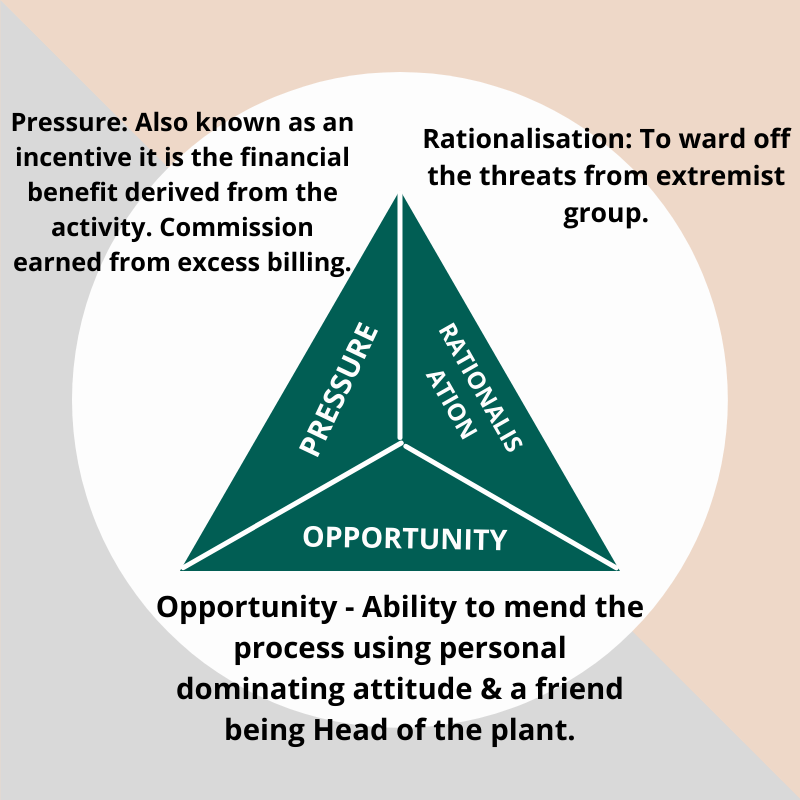 Pressure: Also known as an incentive it is the financial benefit derived from the activity. Commission earned from excess billing.

Rationalisation: To ward off the threats from extremist group.

PRESSURE

RATIONALIS ATION

OPPORTUNITY

Opportunity - Ability to mend the process using personal dominating attitude & a friend being Head of the plant.